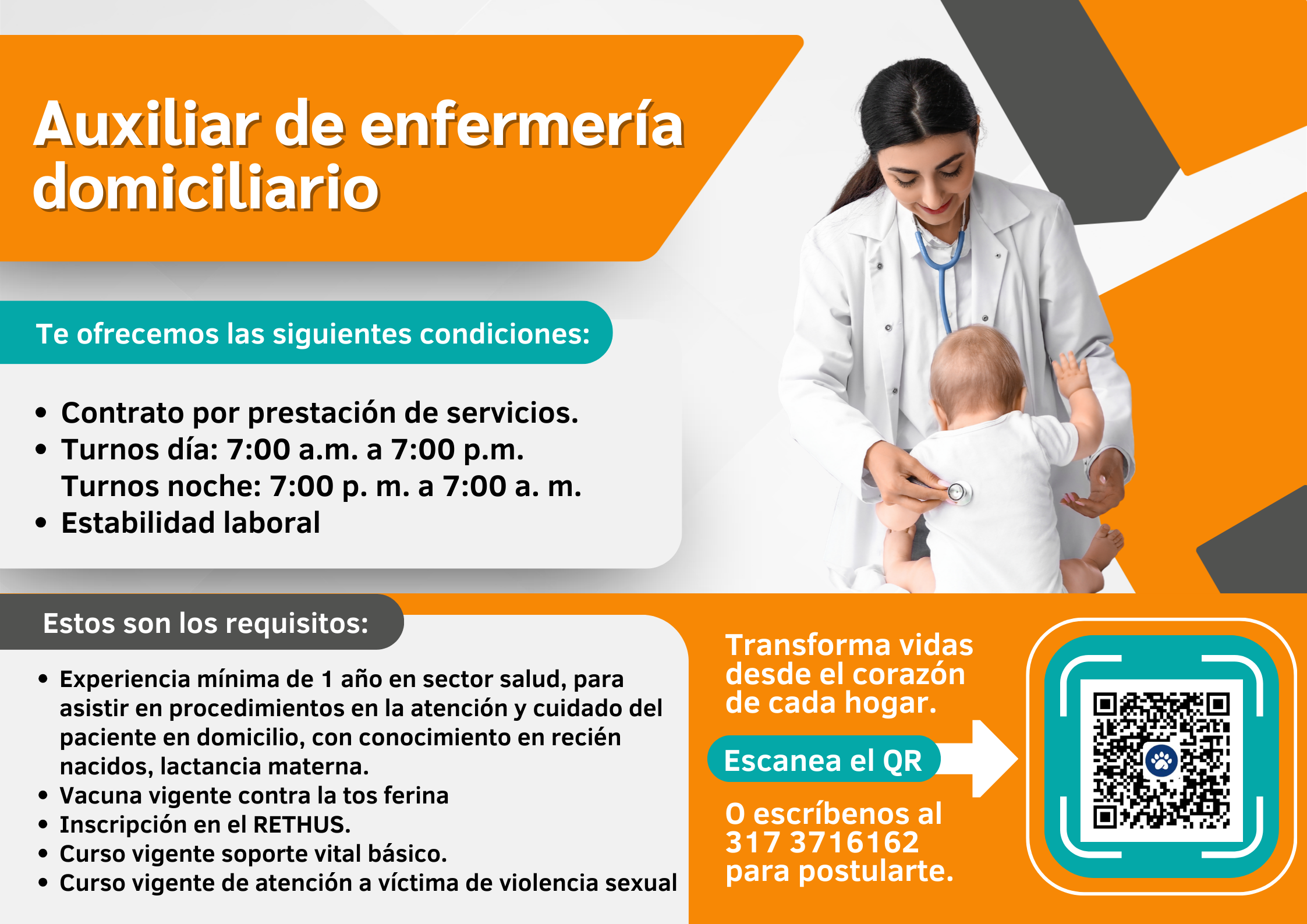 Auxiliar de enfermería domiciliario

Te ofrecemos las siguientes condiciones:

• Contrato por prestación de servicios.
• Turnos día: 7:00 a.m. a 7:00 p.m.
Turnos noche: 7:00 p. m. a 7:00 a. m.
• Estabilidad laboral

Estos son los requisitos:

• Experiencia mínima de 1 año en sector salud, para asistir en procedimientos en la atención y cuidado del paciente en domicilio, con conocimiento en recién nacidos, lactancia materna.
• Vacuna vigente contra la tos ferina
• Inscripción en el RETHUS.
• Curso vigente soporte vital básico.
• Curso vigente de atención a víctima de violencia sexual

Transforma vidas desde el corazón de cada hogar.

Escanea el QR

O escríbenos al 317 3716162 para postularte.